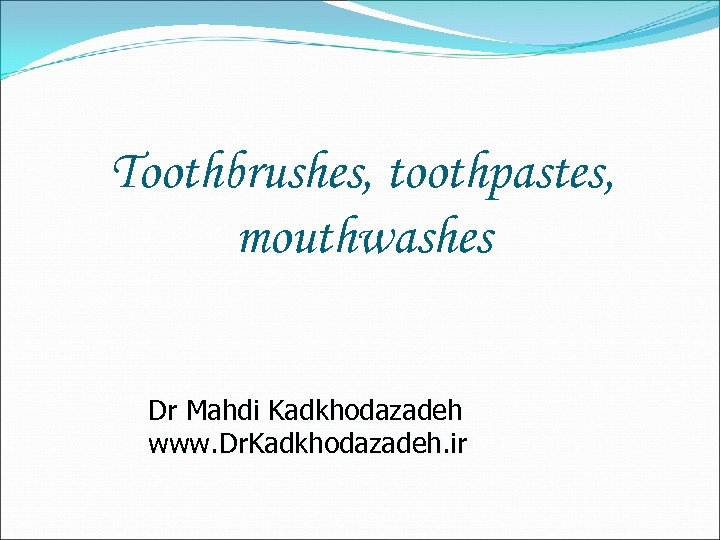 Toothbrushes, toothpastes, mouthwashes

Dr Mahdi Kadkhodazadeh
www.DrKadkhodazadeh.ir